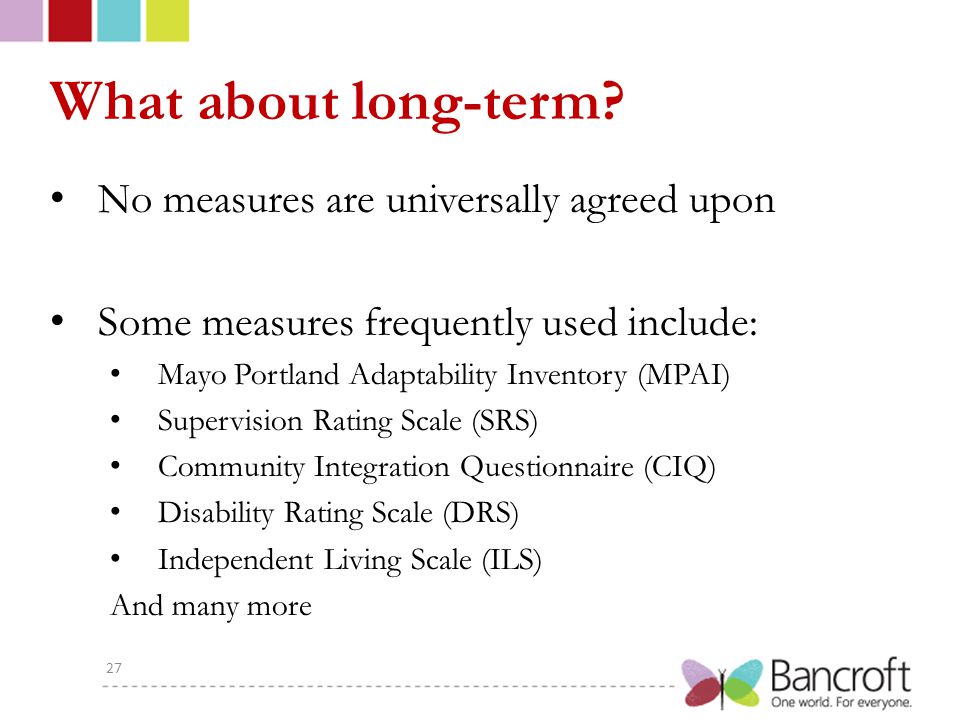 What about long-term?

• No measures are universally agreed upon

• Some measures frequently used include:
  • Mayo Portland Adaptability Inventory (MPAI)
  • Supervision Rating Scale (SRS)
  • Community Integration Questionnaire (CIQ)
  • Disability Rating Scale (DRS)
  • Independent Living Scale (ILS)
  And many more

27

Bancroft
One world. For everyone.